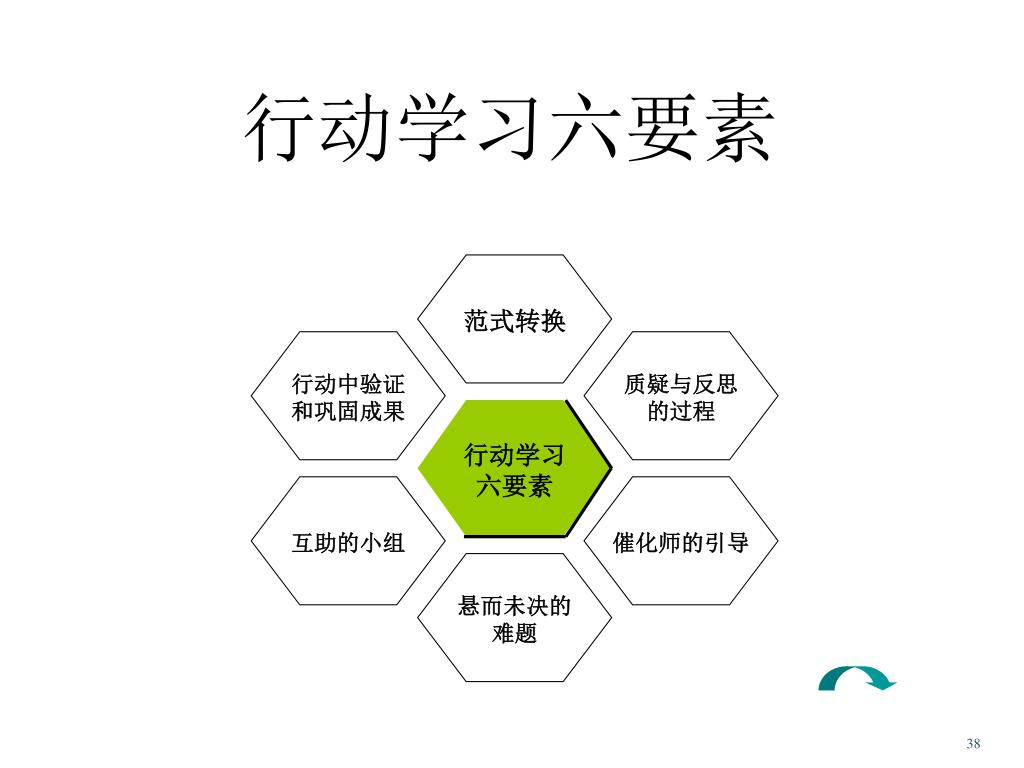 行动学习六要素

范式转换

行动中验证和巩固成果

质疑与反思的过程

行动学习六要素

互助的小组

催化师的引导

悬而未决的难题

38